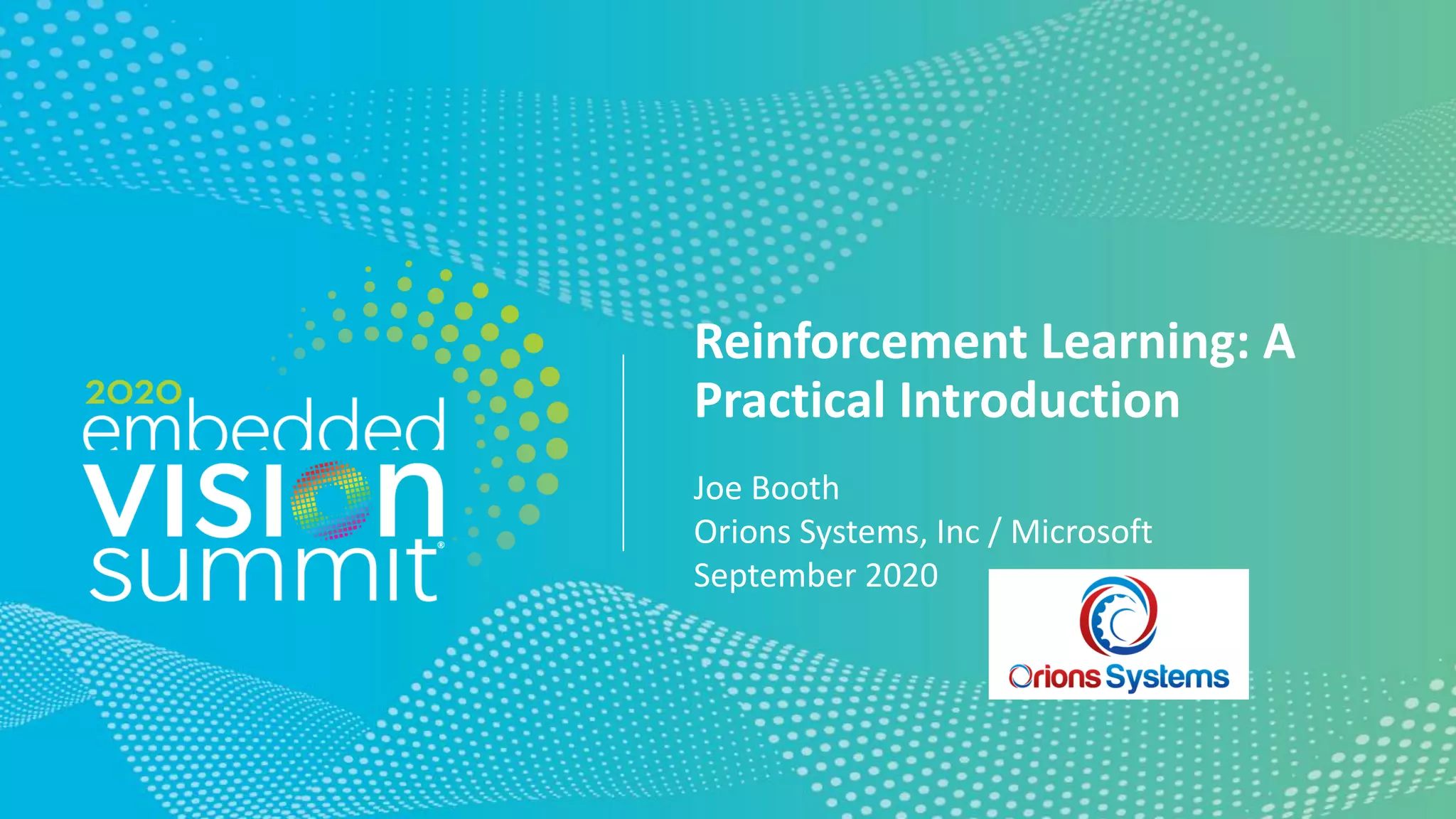 2020
embedded
VISION
summit

Reinforcement Learning: A Practical Introduction

Joe Booth
Orions Systems, Inc / Microsoft
September 2020

Orions Systems